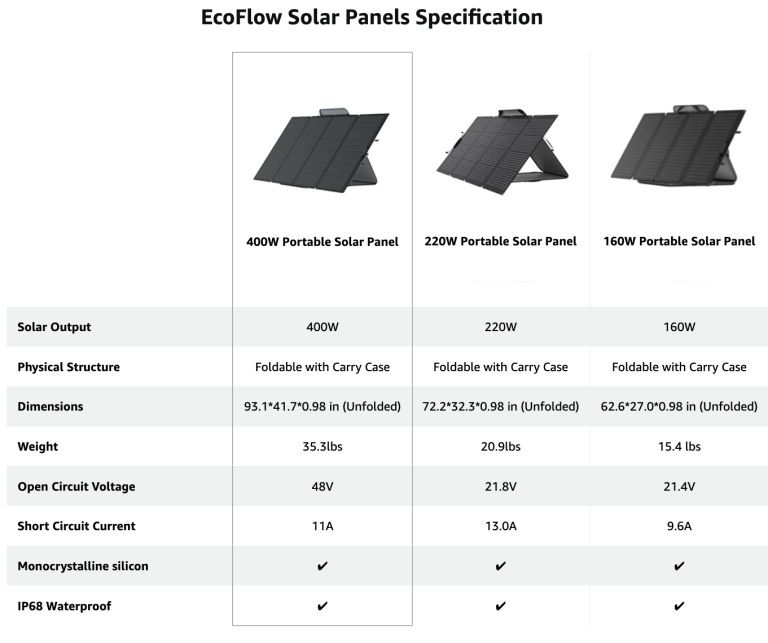 EcoFlow Solar Panels Specification

| | 400W Portable Solar Panel | 220W Portable Solar Panel | 160W Portable Solar Panel |
|---|---|---|---|
| Solar Output | 400W | 220W | 160W |
| Physical Structure | Foldable with Carry Case | Foldable with Carry Case | Foldable with Carry Case |
| Dimensions | 93.1\*41.7\*0.98 in (Unfolded) | 72.2\*32.3\*0.98 in (Unfolded) | 62.6\*27.0\*0.98 in (Unfolded) |
| Weight | 35.3lbs | 20.9lbs | 15.4 lbs |
| Open Circuit Voltage | 48V | 21.8V | 21.4V |
| Short Circuit Current | 11A | 13.0A | 9.6A |
| Monocrystalline silicon | ✔ | ✔ | ✔ |
| IP68 Waterproof | ✔ | ✔ | ✔ |